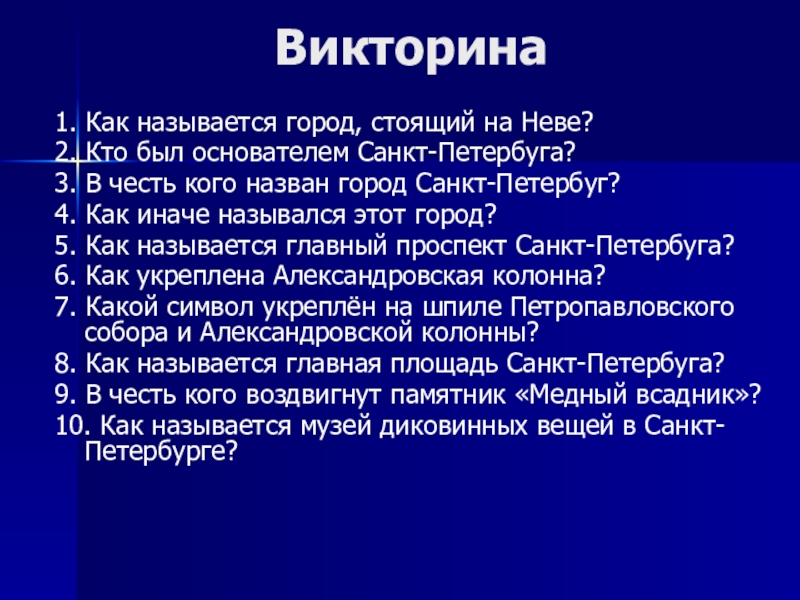 Викторина

1. Как называется город, стоящий на Неве?
2. Кто был основателем Санкт-Петербуга?
3. В честь кого назван город Санкт-Петербуг?
4. Как иначе назывался этот город?
5. Как называется главный проспект Санкт-Петербуга?
6. Как укреплена Александровская колонна?
7. Какой символ укреплён на шпиле Петропавловского собора и Александровской колонны?
8. Как называется главная площадь Санкт-Петербуга?
9. В честь кого воздвигнут памятник «Медный всадник»?
10. Как называется музей диковинных вещей в Санкт-Петербурге?